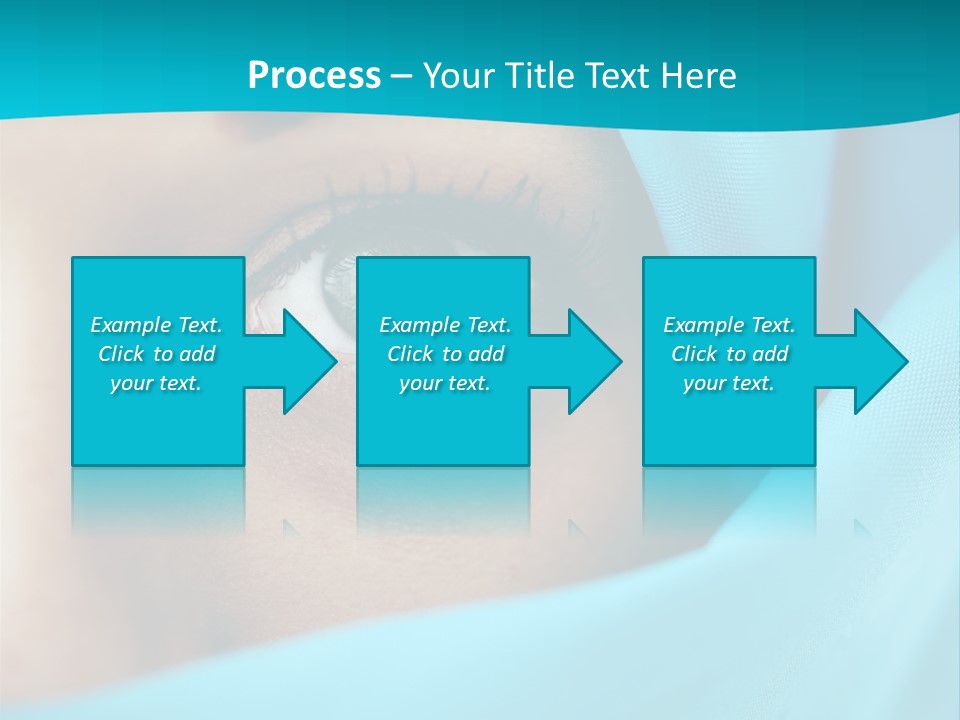 Process – Your Title Text Here

Example Text. Click to add your text.

Example Text. Click to add your text.

Example Text. Click to add your text.